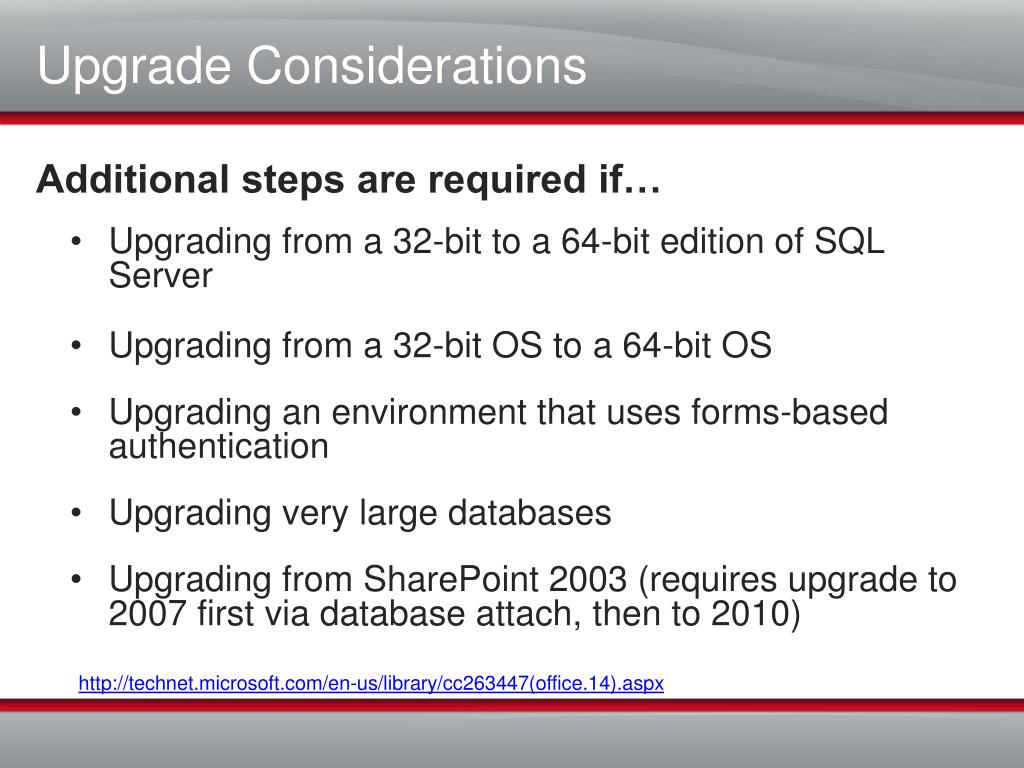 Upgrade Considerations

Additional steps are required if…

• Upgrading from a 32-bit to a 64-bit edition of SQL Server

• Upgrading from a 32-bit OS to a 64-bit OS

• Upgrading an environment that uses forms-based authentication

• Upgrading very large databases

• Upgrading from SharePoint 2003 (requires upgrade to 2007 first via database attach, then to 2010)

http://technet.microsoft.com/en-us/library/cc263447(office.14).aspx